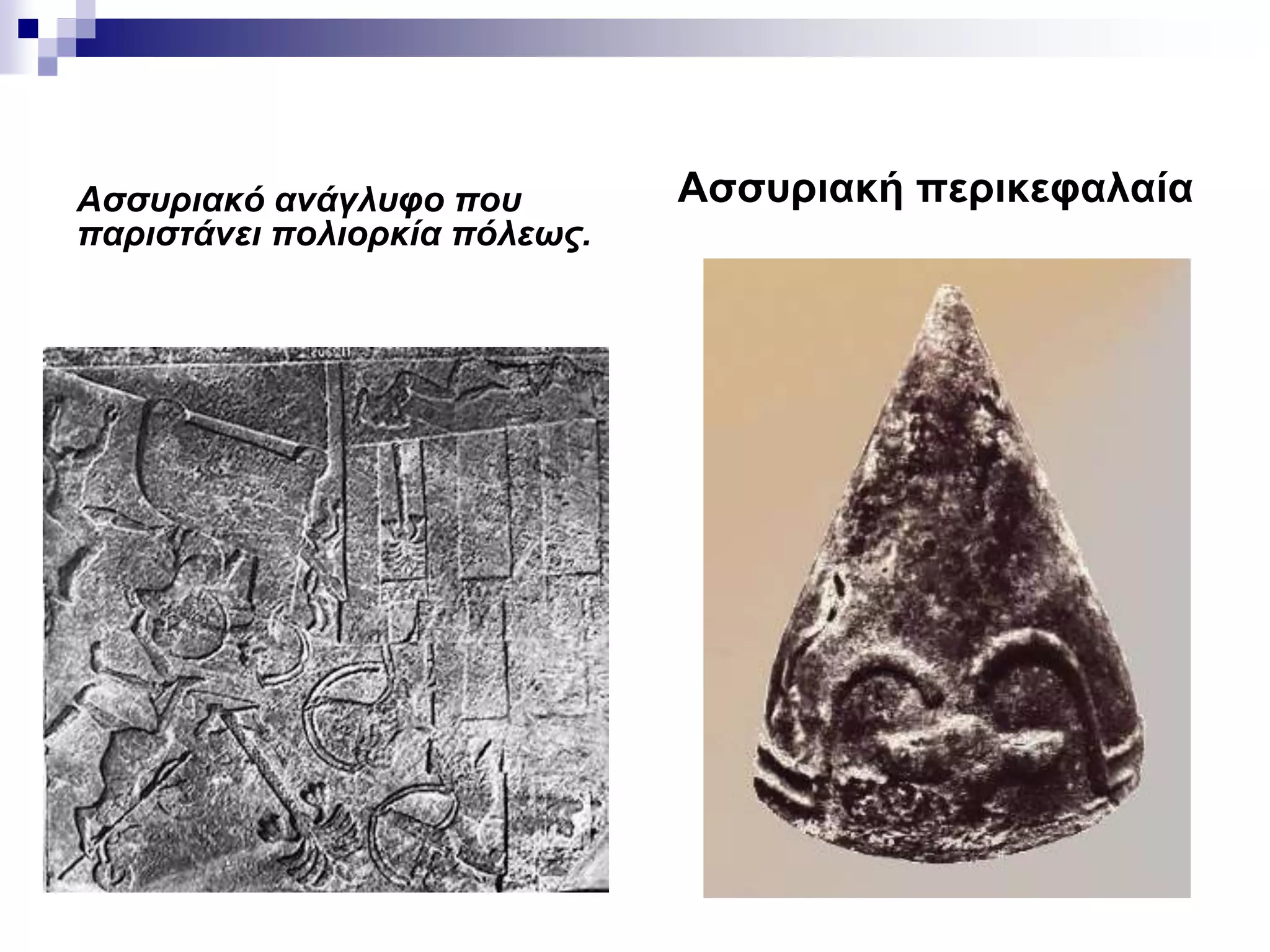 Ασσυριακό ανάγλυφο που παριστάνει πολιορκία πόλεως.

Ασσυριακή περικεφαλαία